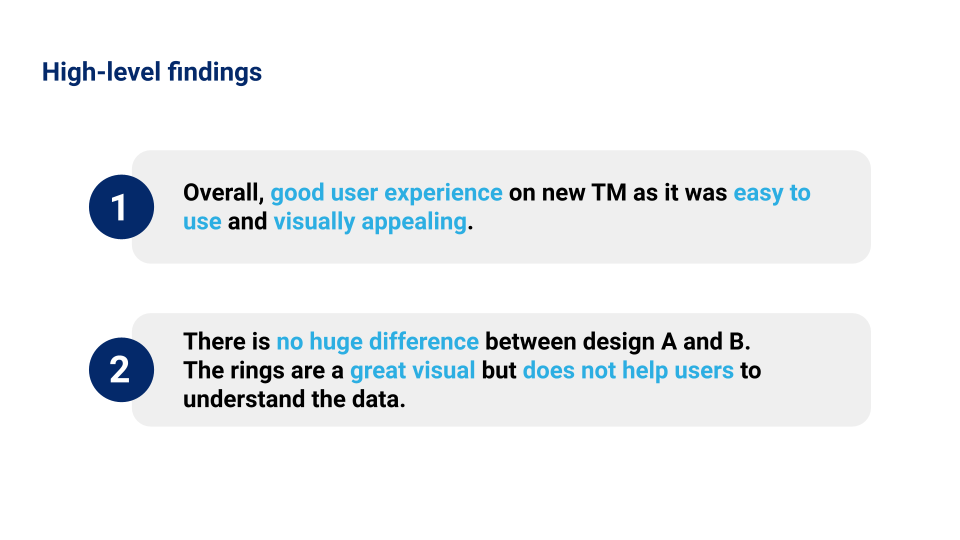 High-level findings

1

Overall, good user experience on new TM as it was easy to use and visually appealing.

2

There is no huge difference between design A and B.
The rings are a great visual but does not help users to understand the data.